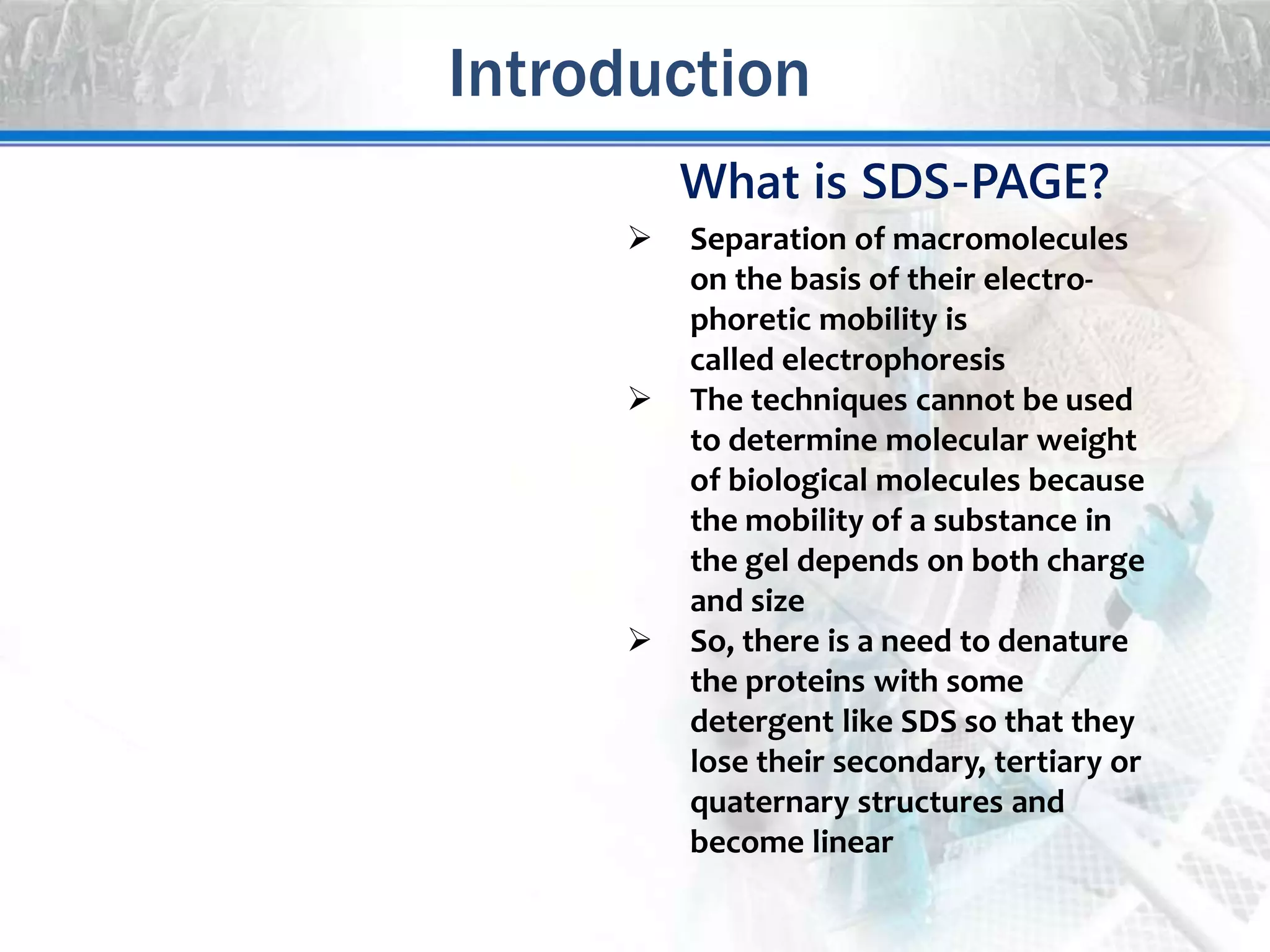 Introduction

What is SDS-PAGE?

➢ Separation of macromolecules on the basis of their electrophoretic mobility is called electrophoresis

➢ The techniques cannot be used to determine molecular weight of biological molecules because the mobility of a substance in the gel depends on both charge and size

➢ So, there is a need to denature the proteins with some detergent like SDS so that they lose their secondary, tertiary or quaternary structures and become linear